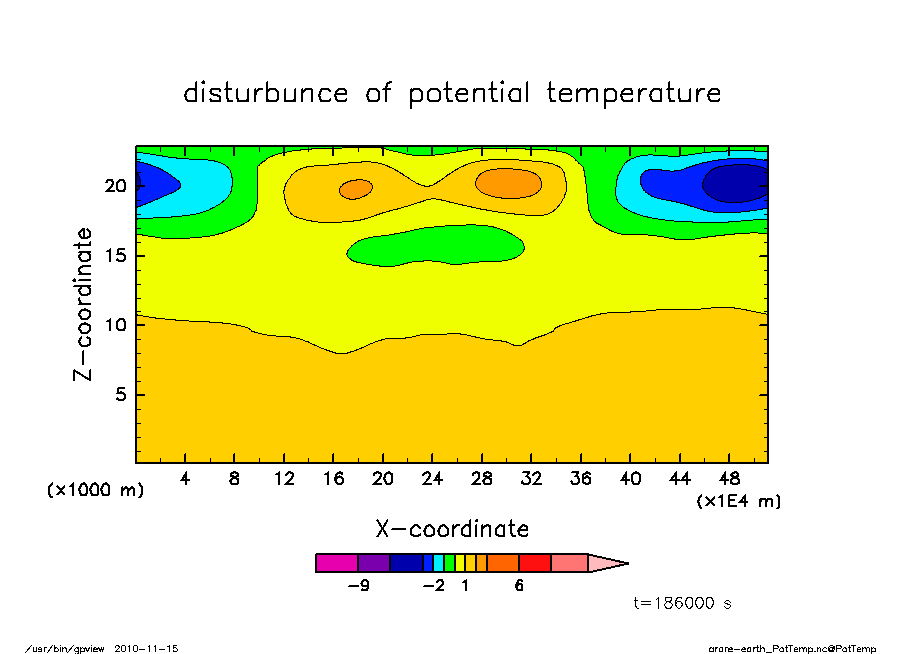 disturbunce of potential temperature

Z-coordinate

20
15
10
5

(x1000 m)

4 8 12 16 20 24 28 32 36 40 44 48

(x1E4 m)

X-coordinate

-9 -2 1 6

t=186000 s

/usr/bin/gpview 2010-11-15

arare-earth_PotTemp.nc@PotTemp